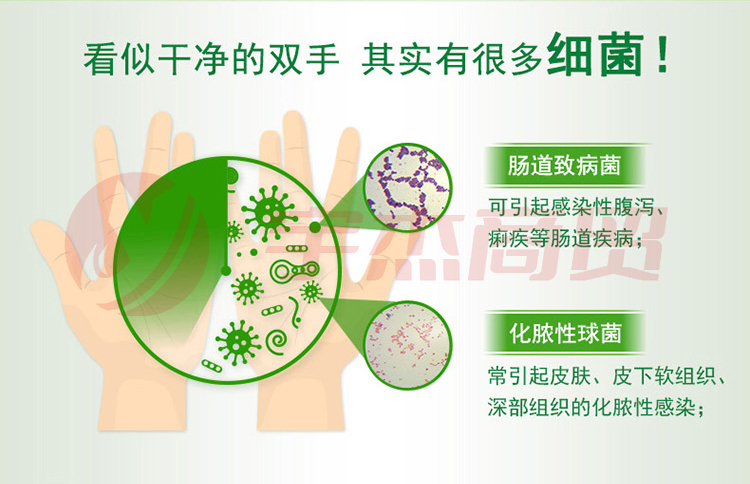 看似干净的双手 其实有很多细菌！

肠道致病菌

可引起感染性腹泻、痢疾等肠道疾病；

化脓性球菌

常引起皮肤、皮下软组织、深部组织的化脓性感染；

美杰商贸